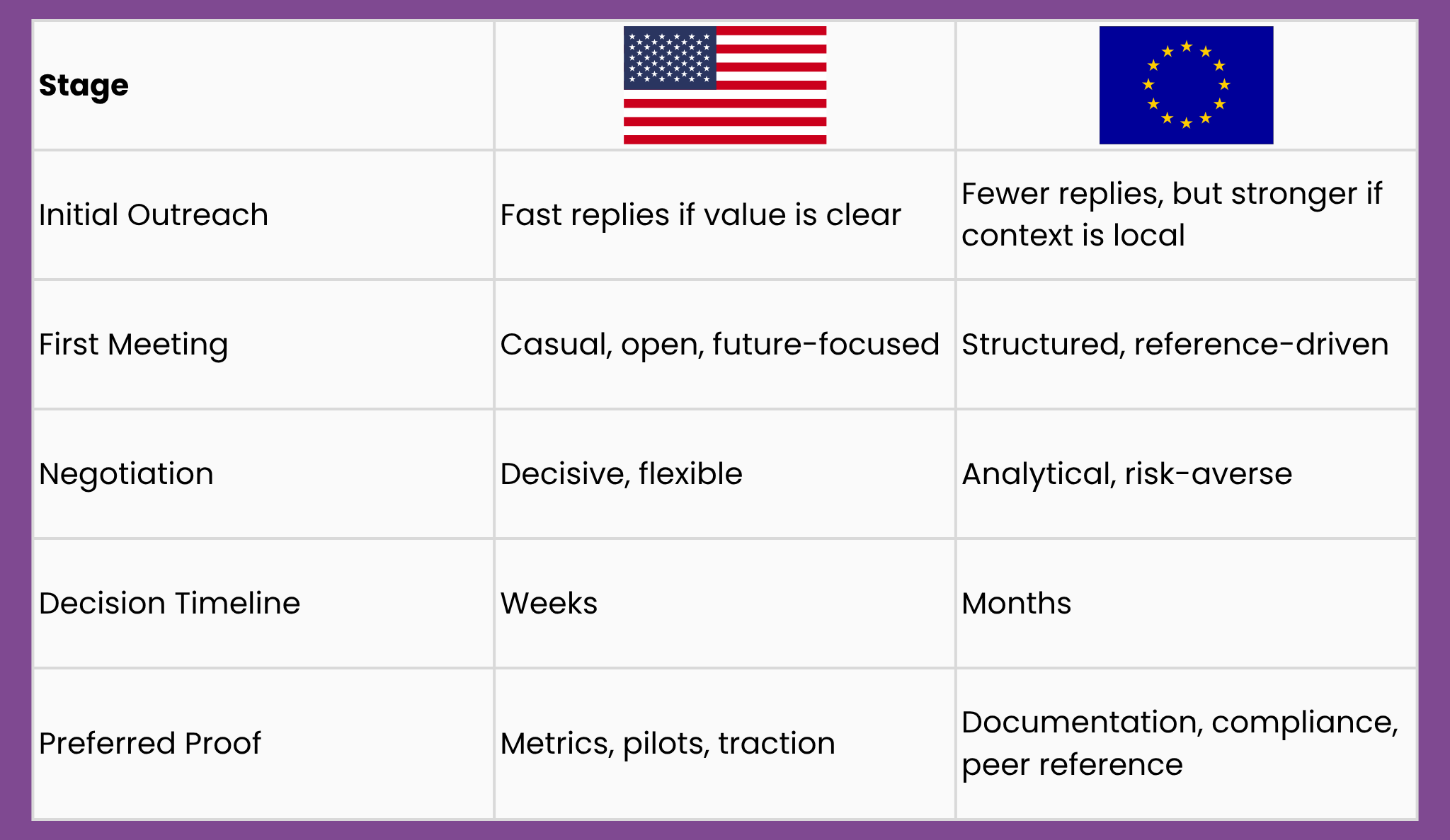 | **Stage** | | |
|---|---|---|
| Initial Outreach | Fast replies if value is clear | Fewer replies, but stronger if context is local |
| First Meeting | Casual, open, future-focused | Structured, reference-driven |
| Negotiation | Decisive, flexible | Analytical, risk-averse |
| Decision Timeline | Weeks | Months |
| Preferred Proof | Metrics, pilots, traction | Documentation, compliance, peer reference |